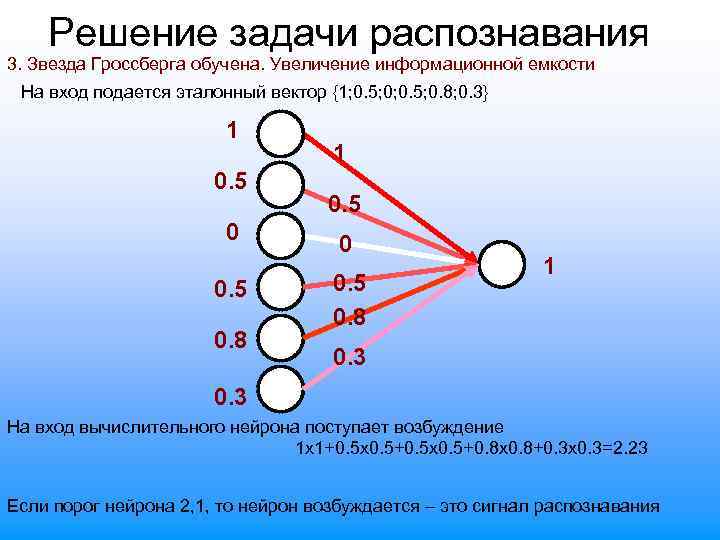 Решение задачи распознавания

3. Звезда Гроссберга обучена. Увеличение информационной емкости

На вход подается эталонный вектор {1;0.5;0;0.5;0.8;0.3}

1

0.5

0

0.5

0.8

0.3

1

0.5

0

0.5

0.8

0.3

1

На вход вычислительного нейрона поступает возбуждение
1x1+0.5x0.5+0.5x0.5+0.8x0.8+0.3x0.3=2.23

Если порог нейрона 2,1, то нейрон возбуждается – это сигнал распознавания